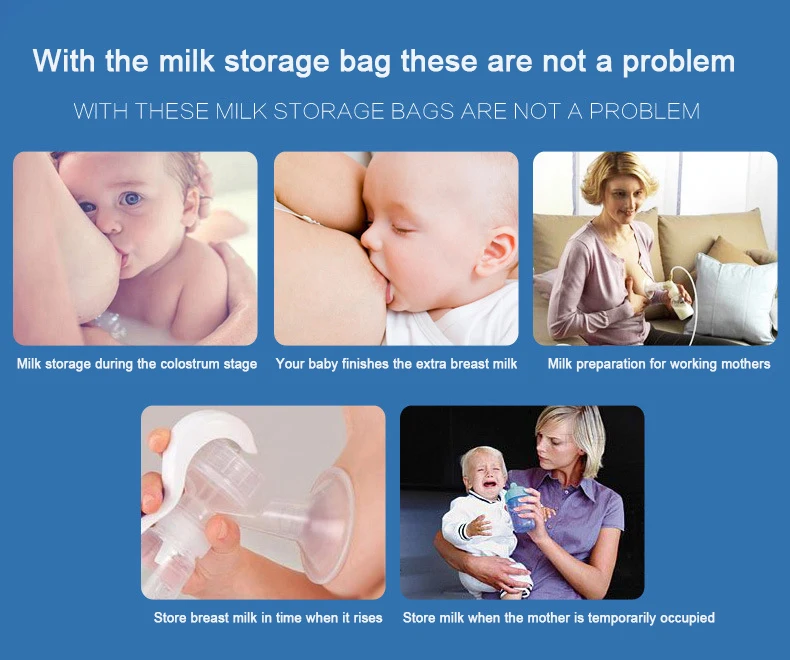 With the milk storage bag these are not a problem

WITH THESE MILK STORAGE BAGS ARE NOT A PROBLEM

Milk storage during the colostrum stage

Your baby finishes the extra breast milk

Milk preparation for working mothers

Store breast milk in time when it rises

Store milk when the mother is temporarily occupied